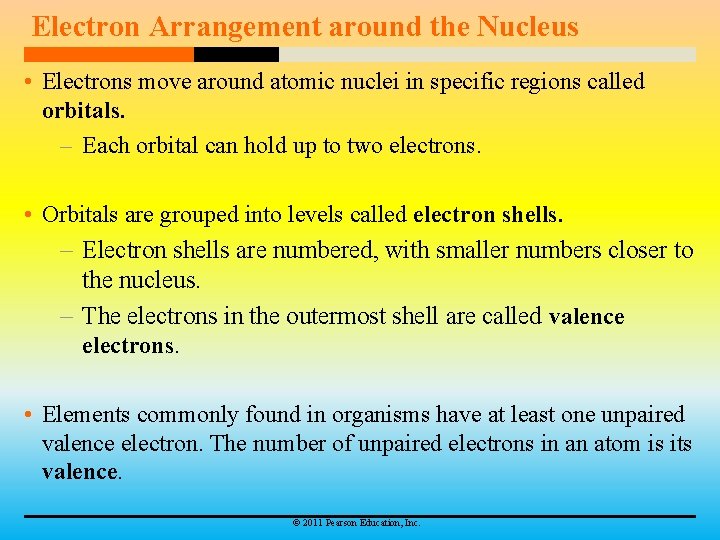 Electron Arrangement around the Nucleus

• Electrons move around atomic nuclei in specific regions called orbitals.
– Each orbital can hold up to two electrons.

• Orbitals are grouped into levels called electron shells.
– Electron shells are numbered, with smaller numbers closer to the nucleus.
– The electrons in the outermost shell are called valence electrons.

• Elements commonly found in organisms have at least one unpaired valence electron. The number of unpaired electrons in an atom is its valence.

© 2011 Pearson Education, Inc.